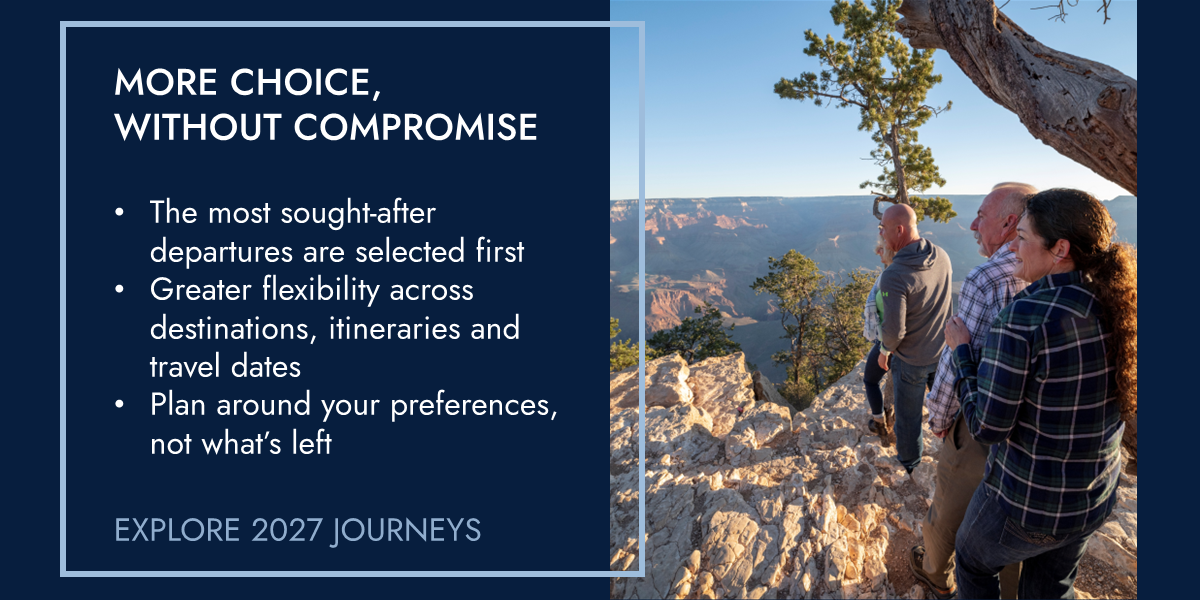 MORE CHOICE,
WITHOUT COMPROMISE

• The most sought-after departures are selected first
• Greater flexibility across destinations, itineraries and travel dates
• Plan around your preferences, not what's left

EXPLORE 2027 JOURNEYS